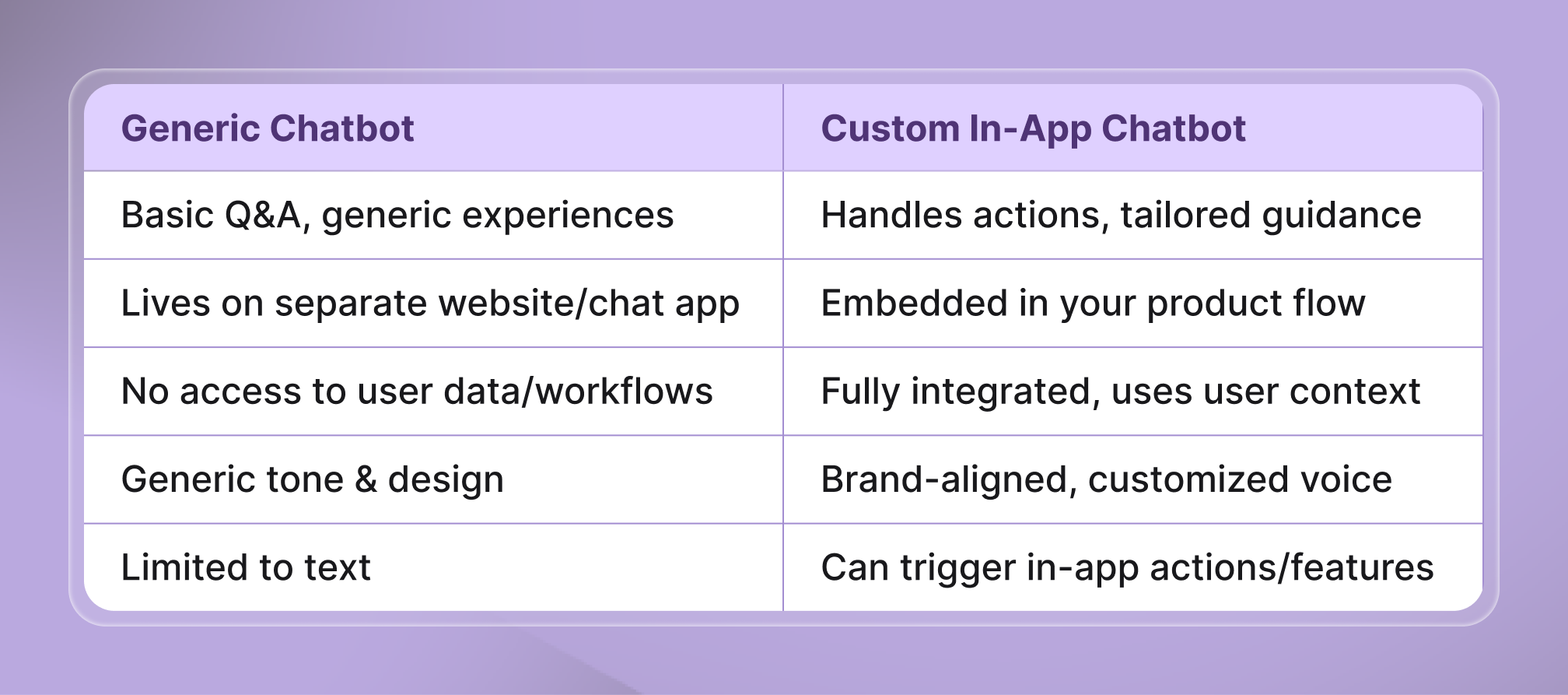 | Generic Chatbot | Custom In-App Chatbot |
|---|---|
| Basic Q&A, generic experiences | Handles actions, tailored guidance |
| Lives on separate website/chat app | Embedded in your product flow |
| No access to user data/workflows | Fully integrated, uses user context |
| Generic tone & design | Brand-aligned, customized voice |
| Limited to text | Can trigger in-app actions/features |